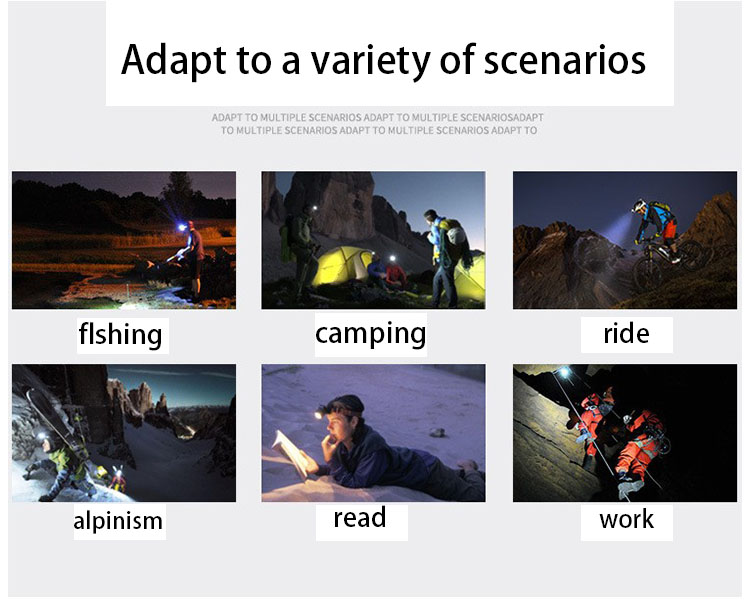 Adapt to a variety of scenarios

ADAPT TO MULTIPLE SCENARIOS ADAPT TO MULTIPLE SCENARIOSADAPT TO MULTIPLE SCENARIOS ADAPT TO MULTIPLE SCENARIOS ADAPT TO

flshing

camping

ride

alpinism

read

work